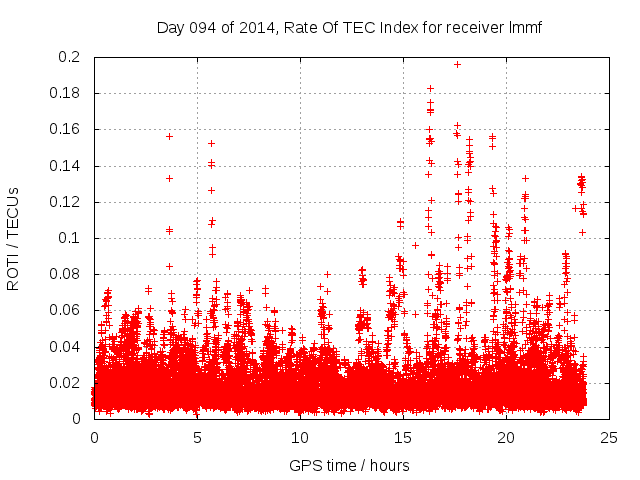 Day 094 of 2014, Rate Of TEC Index for receiver lmmf

ROTI / TECUs

0.2
0.18
0.16
0.14
0.12
0.1
0.08
0.06
0.04
0.02
0

0
5
10
15
20
25

GPS time / hours